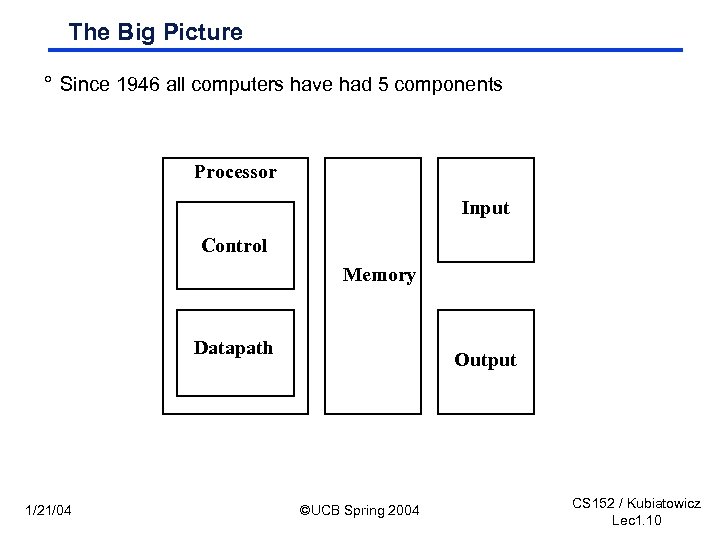 The Big Picture

° Since 1946 all computers have had 5 components

Processor

Control

Datapath

Memory

Input

Output

1/21/04

©UCB Spring 2004

CS152 / Kubiatowicz
Lec1.10